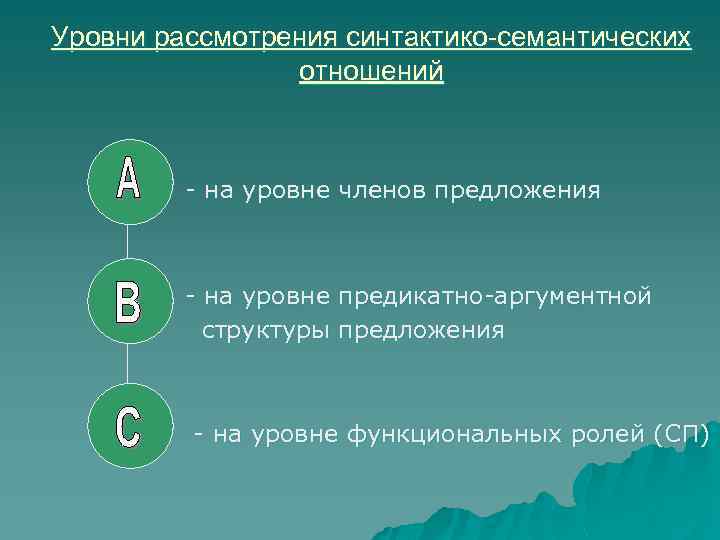 Уровни рассмотрения синтактико-семантических отношений

A

- на уровне членов предложения

B

- на уровне предикатно-аргументной структуры предложения

C

- на уровне функциональных ролей (СП)